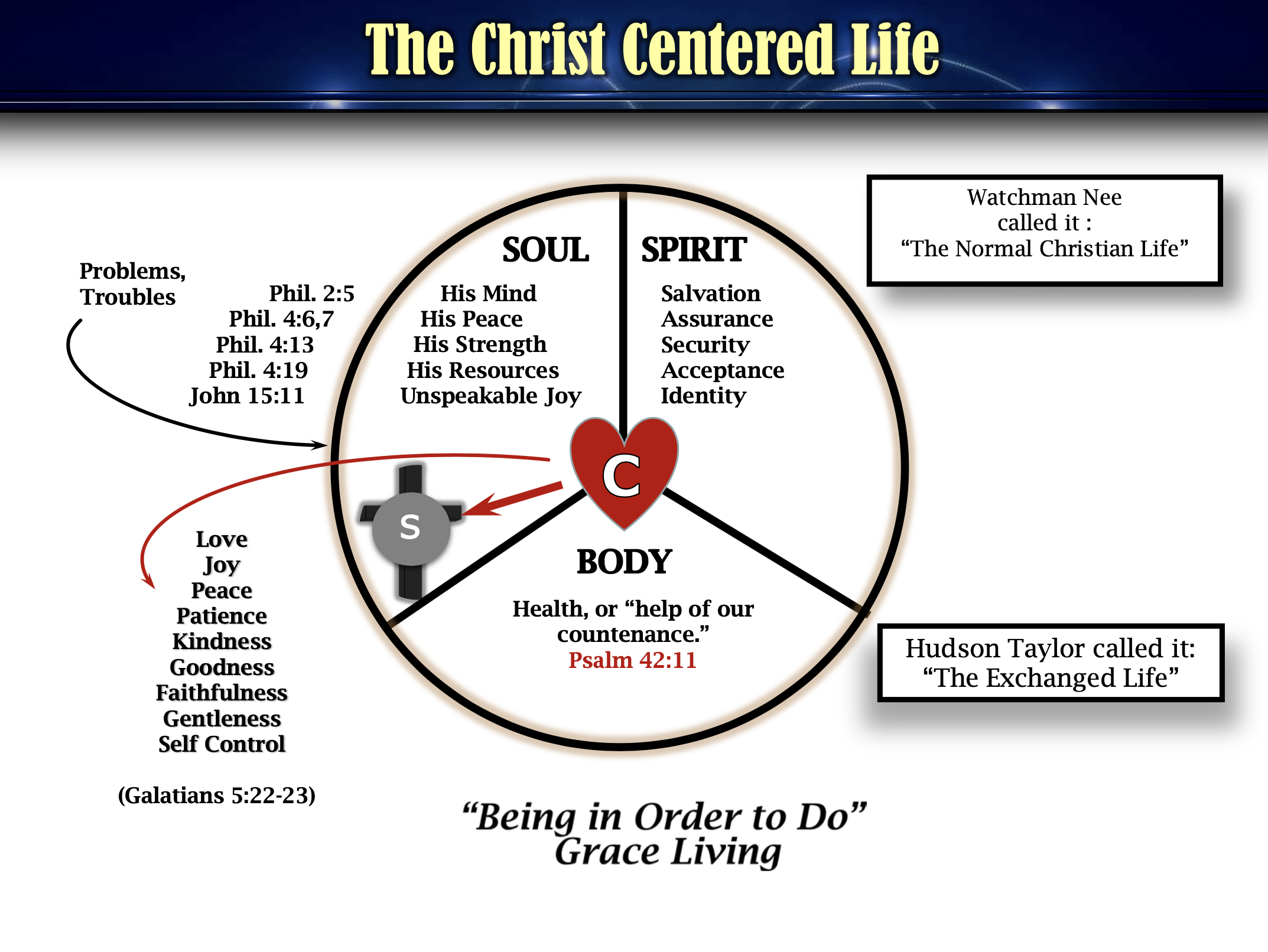 The Christ Centered Life

Watchman Nee called it : “The Normal Christian Life”

Problems, Troubles

Phil. 2:5
Phil. 4:6,7
Phil. 4:13
Phil. 4:19
John 15:11

SOUL

His Mind
His Peace
His Strength
His Resources
Unspeakable Joy

SPIRIT

Salvation
Assurance
Security
Acceptance
Identity

C

S

Love
Joy
Peace
Patience
Kindness
Goodness
Faithfulness
Gentleness
Self Control

(Galatians 5:22-23)

BODY

Health, or “help of our countenance.”
Psalm 42:11

Hudson Taylor called it: “The Exchanged Life”

“Being in Order to Do”
Grace Living